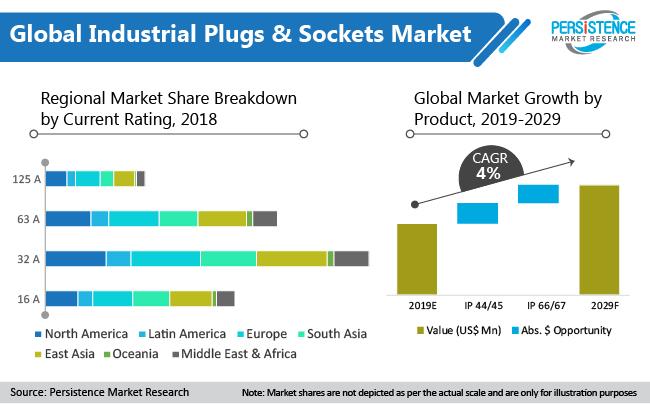 Global Industrial Plugs & Sockets Market

PERSISTENCE
MARKET RESEARCH

Regional Market Share Breakdown by Current Rating, 2018

125 A
63 A
32 A
16 A

North America
Latin America
Europe
South Asia
East Asia
Oceania
Middle East & Africa

Global Market Growth by Product, 2019-2029

CAGR
4%

2019E
IP 44/45
IP 66/67
2029F

Value (US$ Mn)
Abs. $ Opportunity

Source: Persistence Market Research

Note: Market shares are not depicted as per the actual scale and are only for illustration purposes